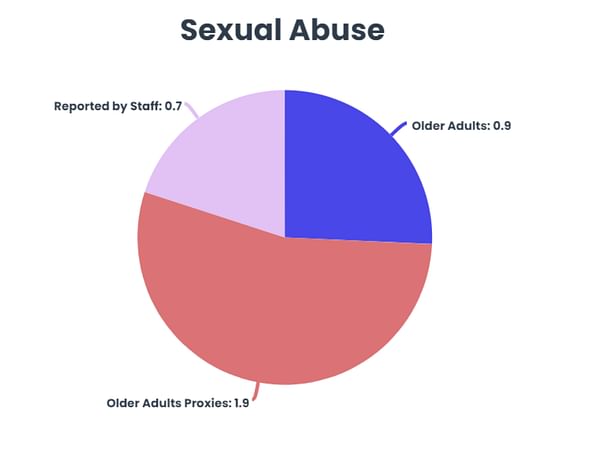 Sexual Abuse

Reported by Staff: 0.7

Older Adults: 0.9

Older Adults Proxies: 1.9